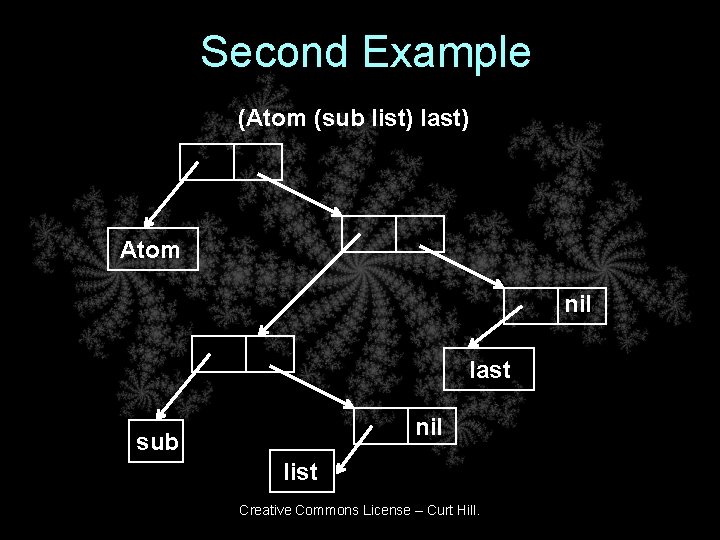 Second Example

(Atom (sub list) last)

Atom

nil

last

sub

nil

list

Creative Commons License – Curt Hill.